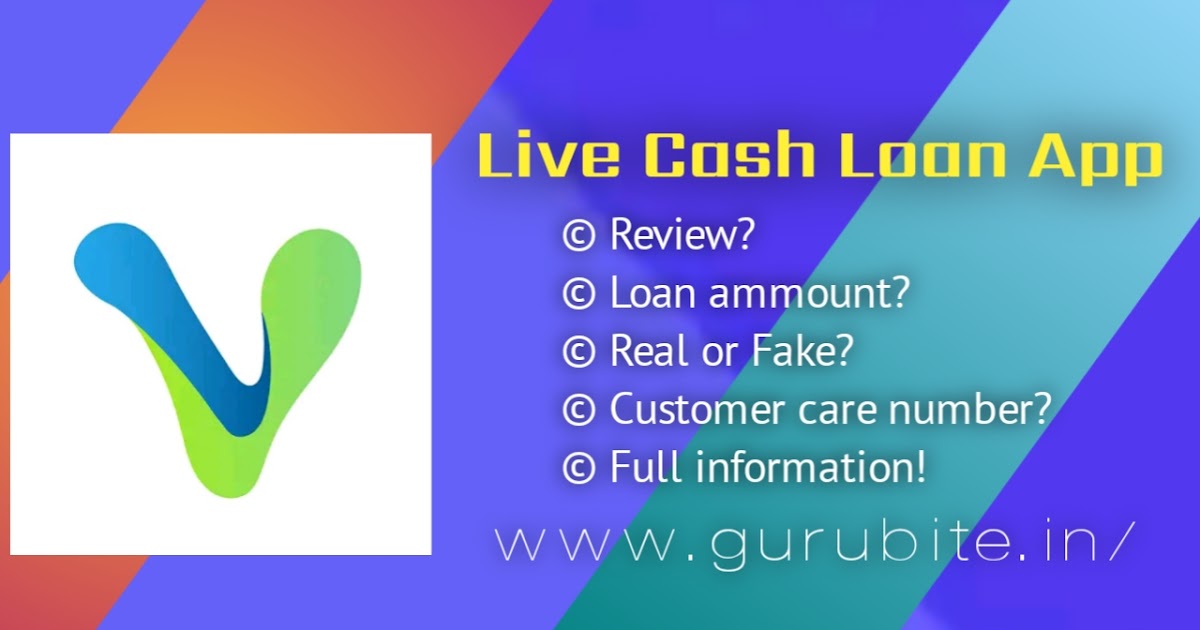 Live Cash Loan App

© Review?
© Loan ammount?
© Real or Fake?
© Customer care number?
© Full information!

www.gurubite.in/